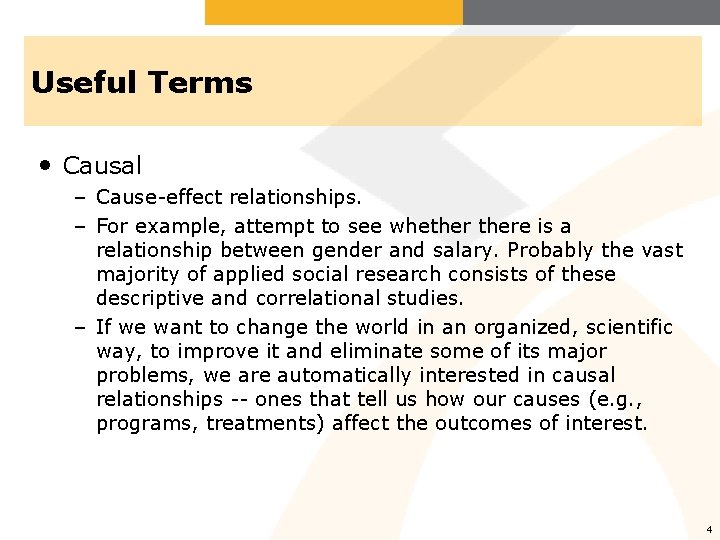 Useful Terms

• Causal
– Cause-effect relationships.
– For example, attempt to see whether there is a relationship between gender and salary. Probably the vast majority of applied social research consists of these descriptive and correlational studies.
– If we want to change the world in an organized, scientific way, to improve it and eliminate some of its major problems, we are automatically interested in causal relationships -- ones that tell us how our causes (e.g., programs, treatments) affect the outcomes of interest.

4